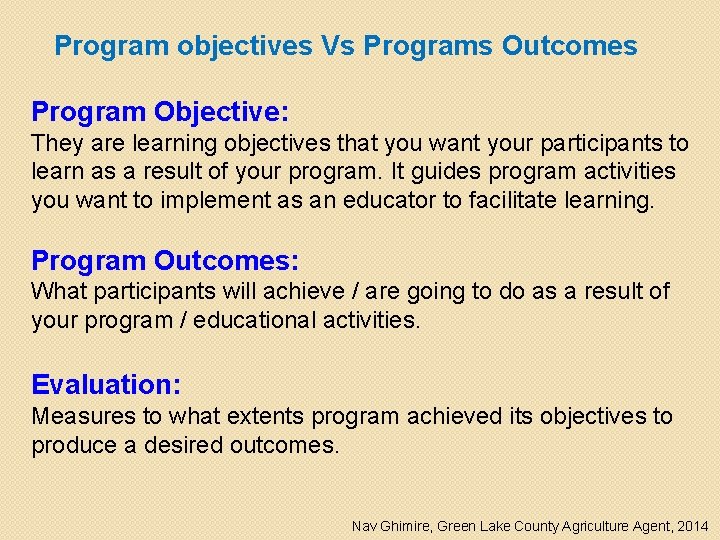 Program objectives Vs Programs Outcomes

Program Objective:
They are learning objectives that you want your participants to learn as a result of your program. It guides program activities you want to implement as an educator to facilitate learning.

Program Outcomes:
What participants will achieve / are going to do as a result of your program / educational activities.

Evaluation:
Measures to what extents program achieved its objectives to produce a desired outcomes.

Nav Ghimire, Green Lake County Agriculture Agent, 2014